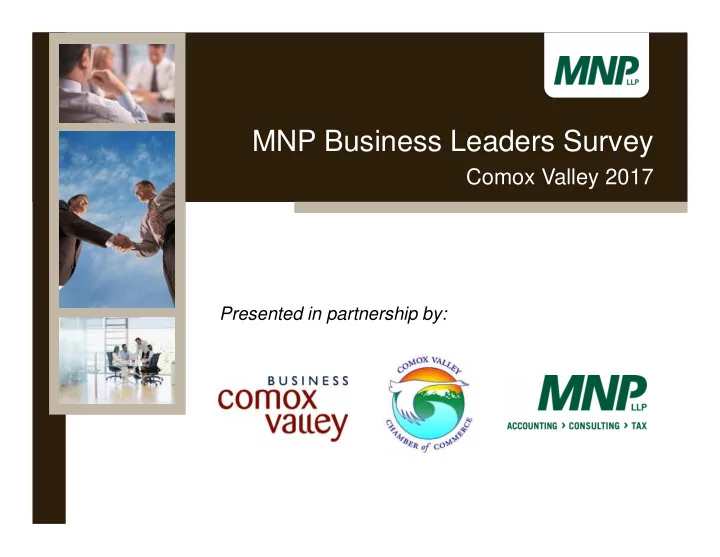 MNP LLP

MNP Business Leaders Survey
Comox Valley 2017

Presented in partnership by:

BUSINESS
comox
valley

COMOX VALLEY
CHAMBER of COMMERCE

MNP LLP
ACCOUNTING > CONSULTING > TAX